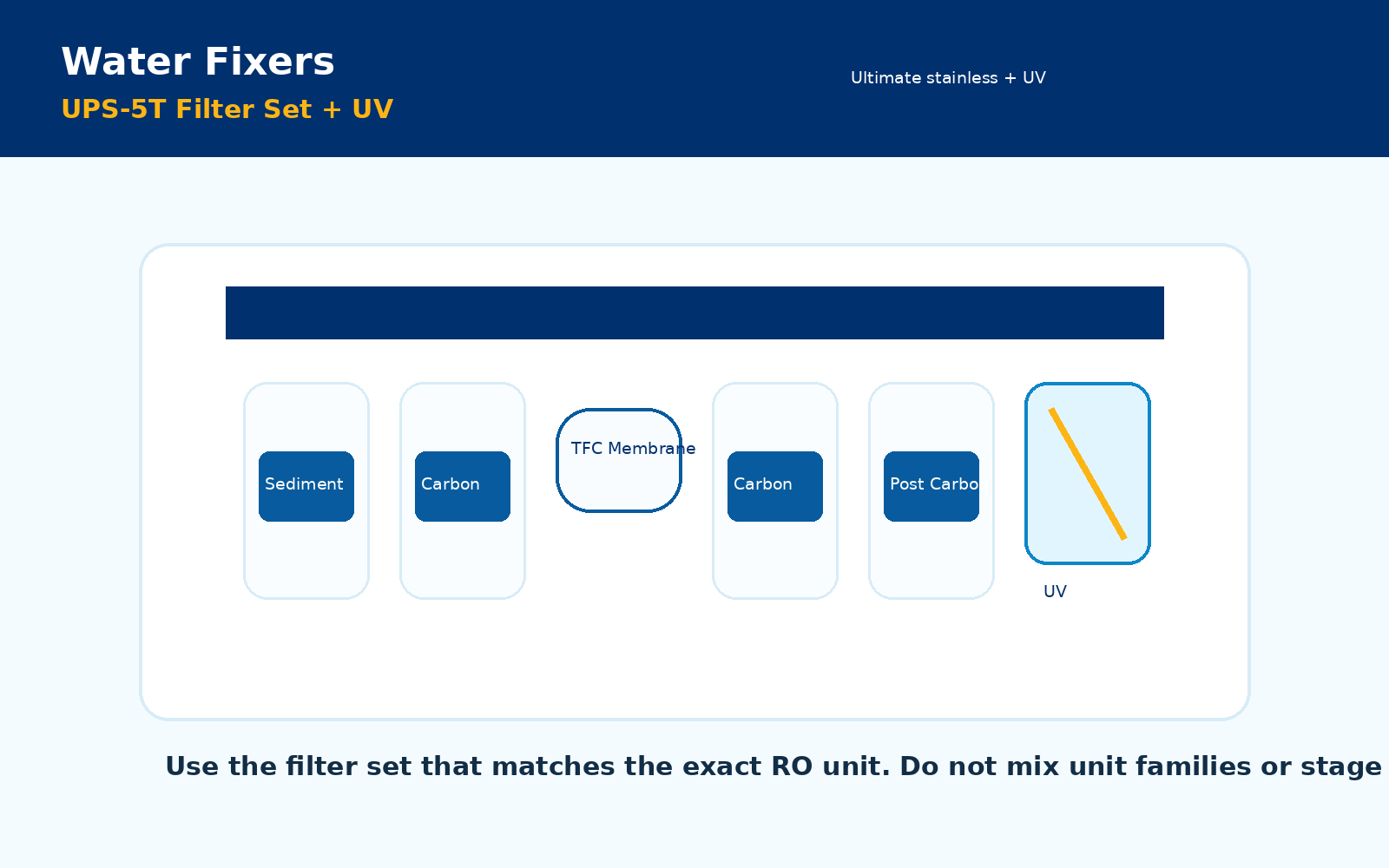 Water Fixers

UPS-5T Filter Set + UV

Ultimate stainless + UV

Sediment

Carbon

TFC Membrane

Carbon

Post Carbo

UV

Use the filter set that matches the exact RO unit. Do not mix unit families or stage